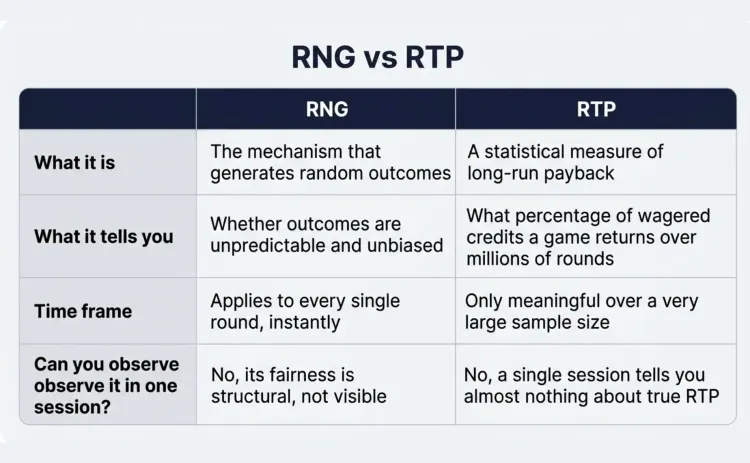 RNG vs RTP

| | RNG | RTP |
|---|---|---|
| What it is | The mechanism that generates random outcomes | A statistical measure of long-run payback |
| What it tells you | Whether outcomes are unpredictable and unbiased | What percentage of wagered credits a game returns over millions of rounds |
| Time frame | Applies to every single round, instantly | Only meaningful over a very large sample size |
| Can you observe observe it in one session? | No, its fairness is structural, not visible | No, a single session tells you almost nothing about true RTP |